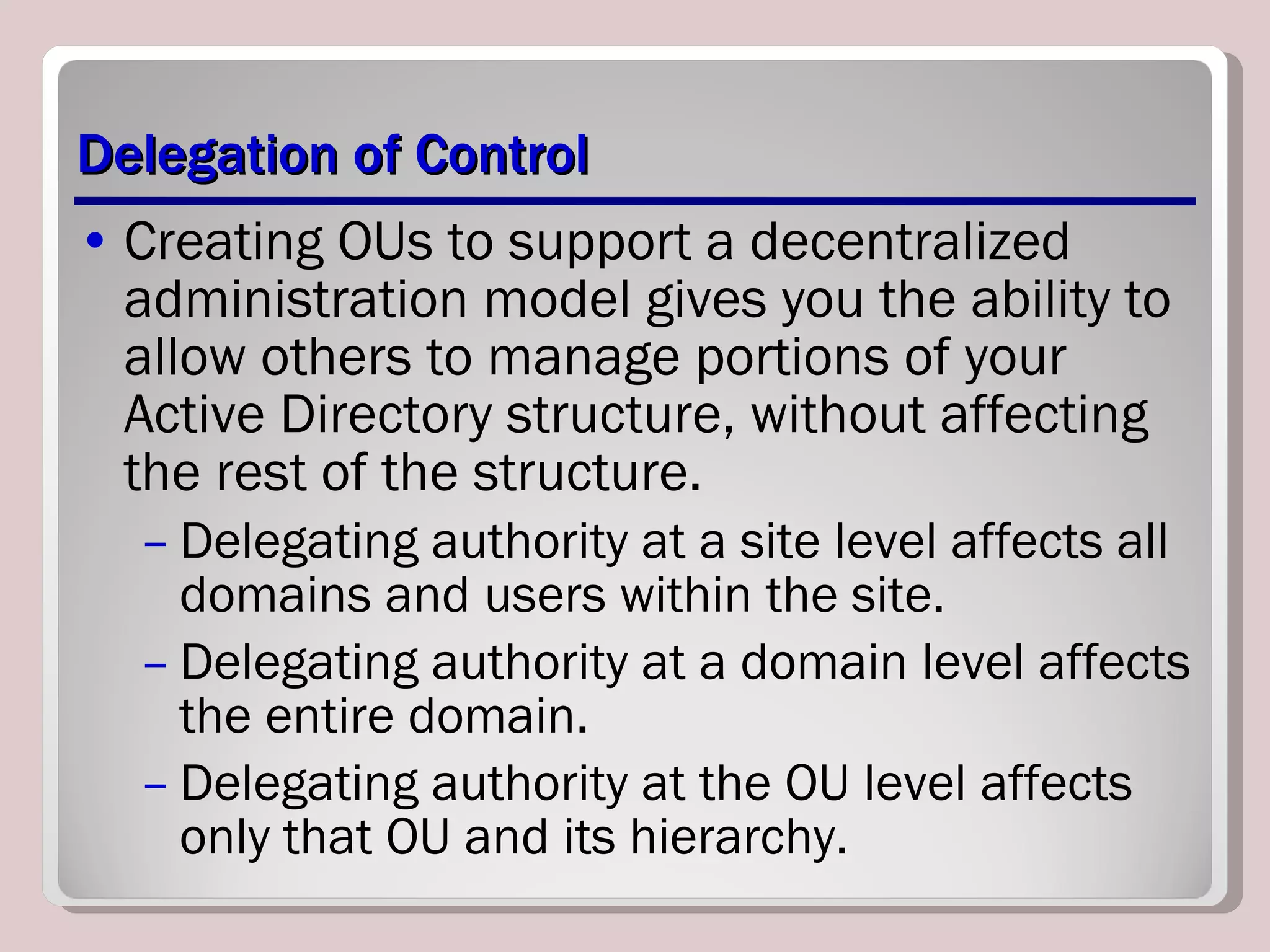 Delegation of Control

• Creating OUs to support a decentralized administration model gives you the ability to allow others to manage portions of your Active Directory structure, without affecting the rest of the structure.

– Delegating authority at a site level affects all domains and users within the site.

– Delegating authority at a domain level affects the entire domain.

– Delegating authority at the OU level affects only that OU and its hierarchy.